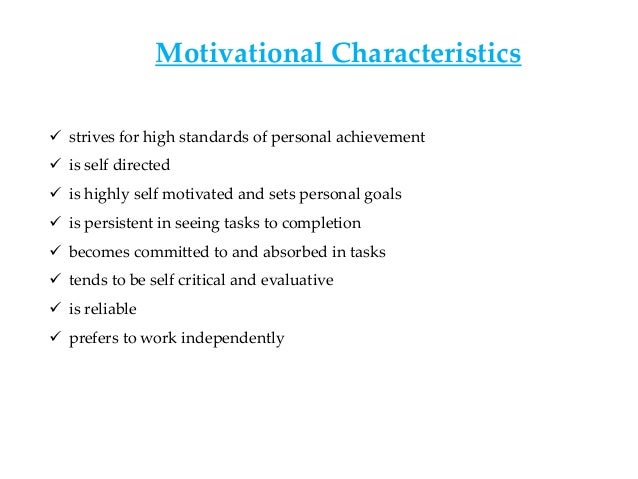 Motivational Characteristics

✓ strives for high standards of personal achievement
✓ is self directed
✓ is highly self motivated and sets personal goals
✓ is persistent in seeing tasks to completion
✓ becomes committed to and absorbed in tasks
✓ tends to be self critical and evaluative
✓ is reliable
✓ prefers to work independently